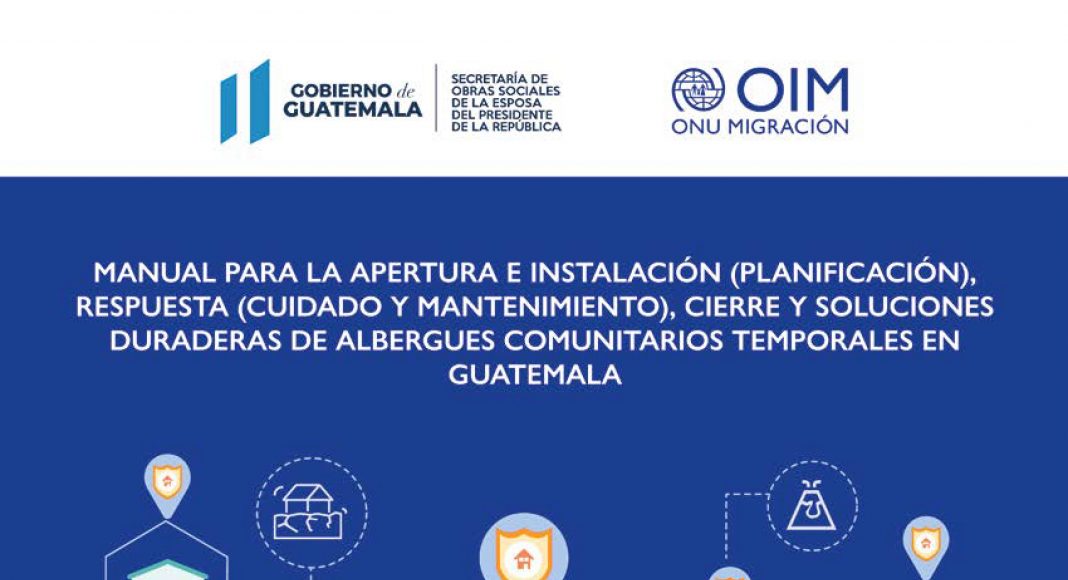 GOBIERNO de GUATEMALA

SECRETARÍA DE OBRAS SOCIALES DE LA ESPOSA DEL PRESIDENTE DE LA REPÚBLICA

OIM
ONU MIGRACIÓN

MANUAL PARA LA APERTURA E INSTALACIÓN (PLANIFICACIÓN), RESPUESTA (CUIDADO Y MANTENIMIENTO), CIERRE Y SOLUCIONES DURADERAS DE ALBERGUES COMUNITARIOS TEMPORALES EN GUATEMALA